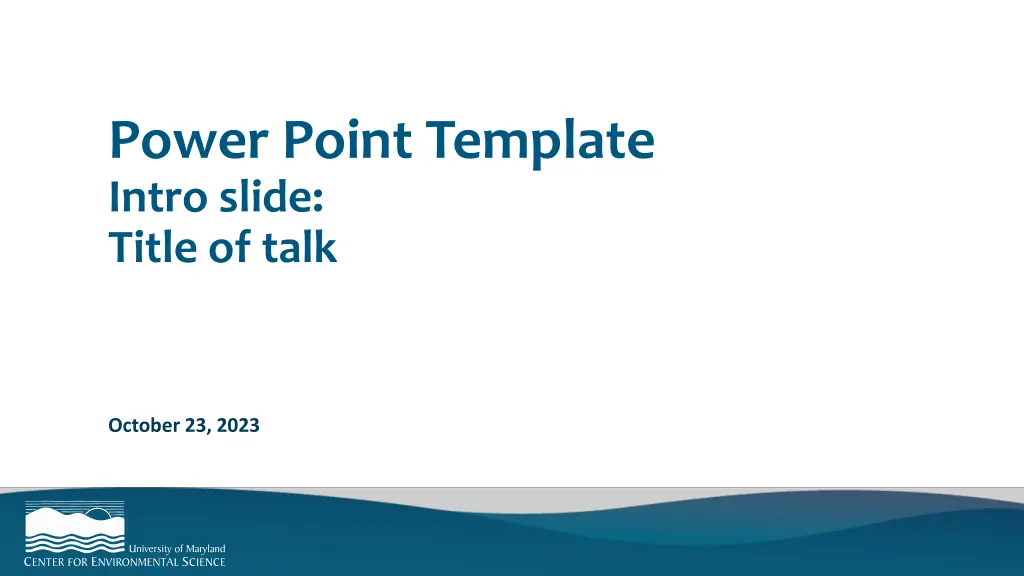 Power Point Template
Intro slide:
Title of talk

October 23, 2023

University of Maryland
CENTER FOR ENVIRONMENTAL SCIENCE